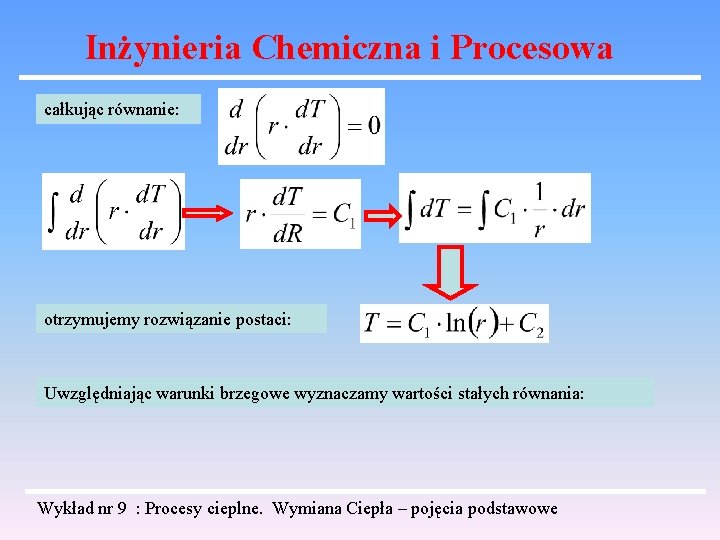 Inżynieria Chemiczna i Procesowa

całkując równanie: $\frac{d}{dr}\left(r \cdot \frac{dT}{dr}\right) = 0$

$\int \frac{d}{dr}\left(r \cdot \frac{dT}{dr}\right)$ $r \cdot \frac{dT}{dR} = C_1$ $\int dT = \int C_1 \cdot \frac{1}{r} \cdot dr$

otrzymujemy rozwiązanie postaci: $T = C_1 \cdot \ln(r) + C_2$

Uwzględniając warunki brzegowe wyznaczamy wartości stałych równania:

Wykład nr 9 : Procesy cieplne. Wymiana Ciepła – pojęcia podstawowe